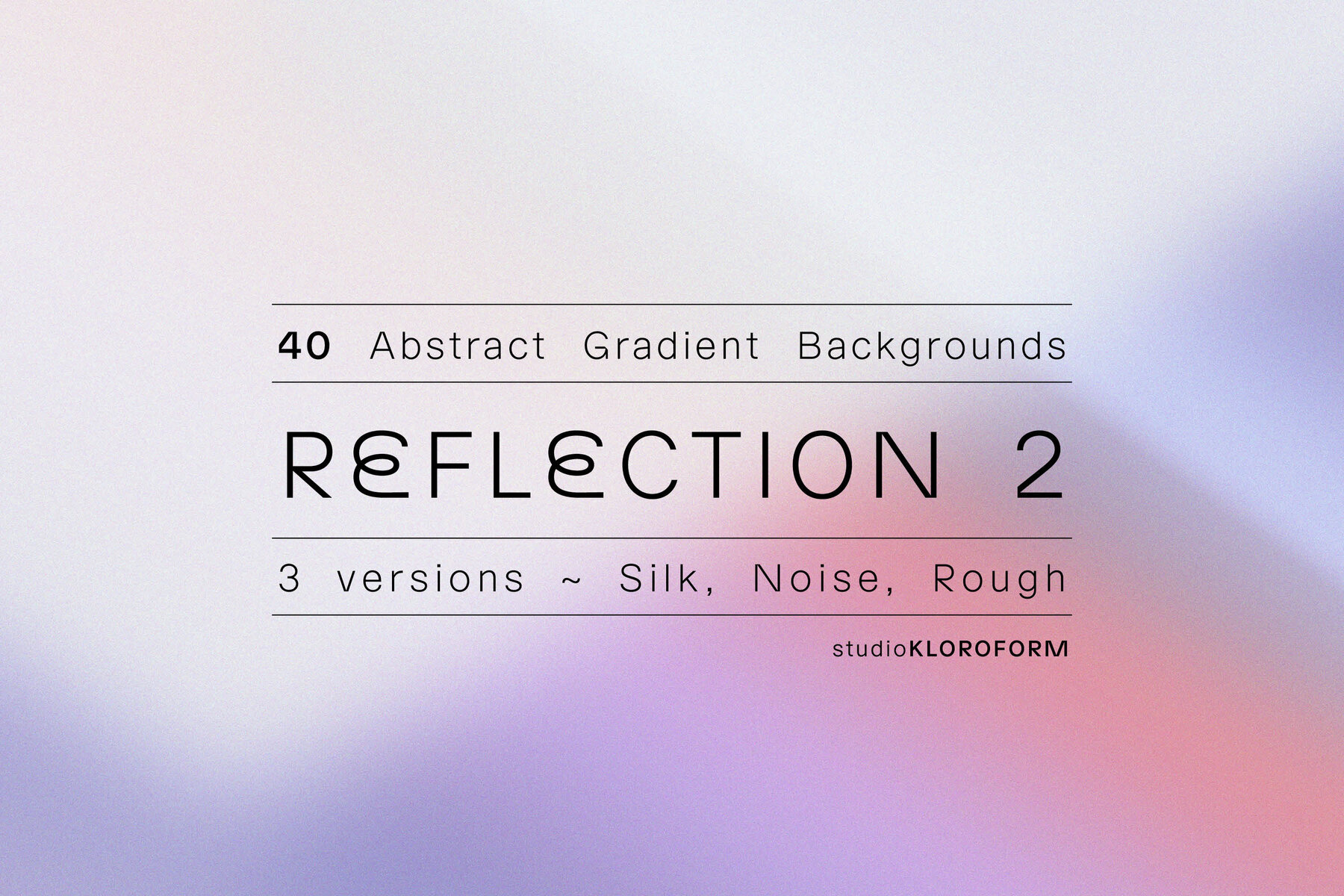 40 Abstract Gradient Backgrounds

REFLECTION 2

3 versions ~ Silk, Noise, Rough

studioKLOROFORM